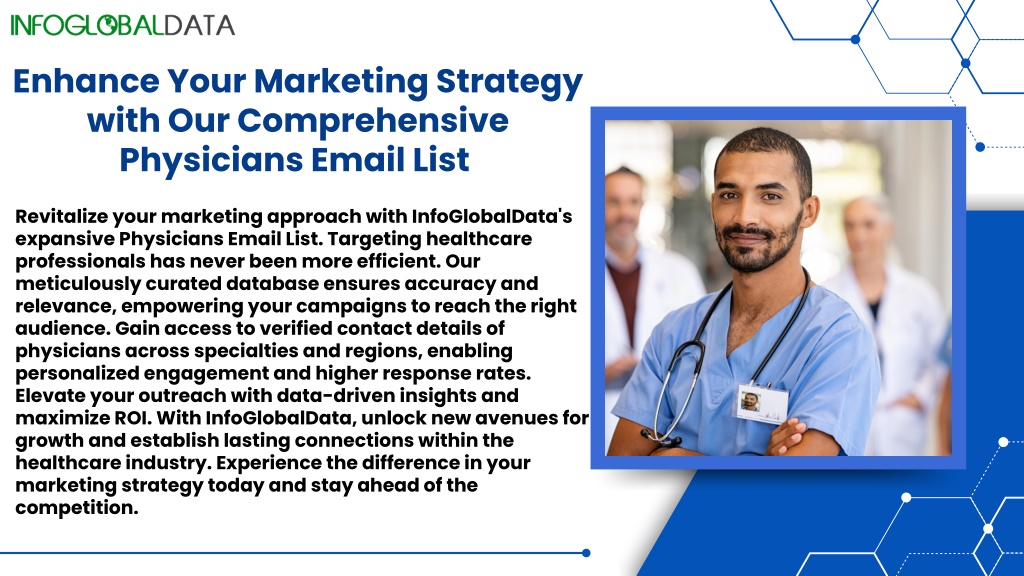 INFOGLOBALDATA

Enhance Your Marketing Strategy with Our Comprehensive Physicians Email List

Revitalize your marketing approach with InfoGlobalData's expansive Physicians Email List. Targeting healthcare professionals has never been more efficient. Our meticulously curated database ensures accuracy and relevance, empowering your campaigns to reach the right audience. Gain access to verified contact details of physicians across specialties and regions, enabling personalized engagement and higher response rates. Elevate your outreach with data-driven insights and maximize ROI. With InfoGlobalData, unlock new avenues for growth and establish lasting connections within the healthcare industry. Experience the difference in your marketing strategy today and stay ahead of the competition.